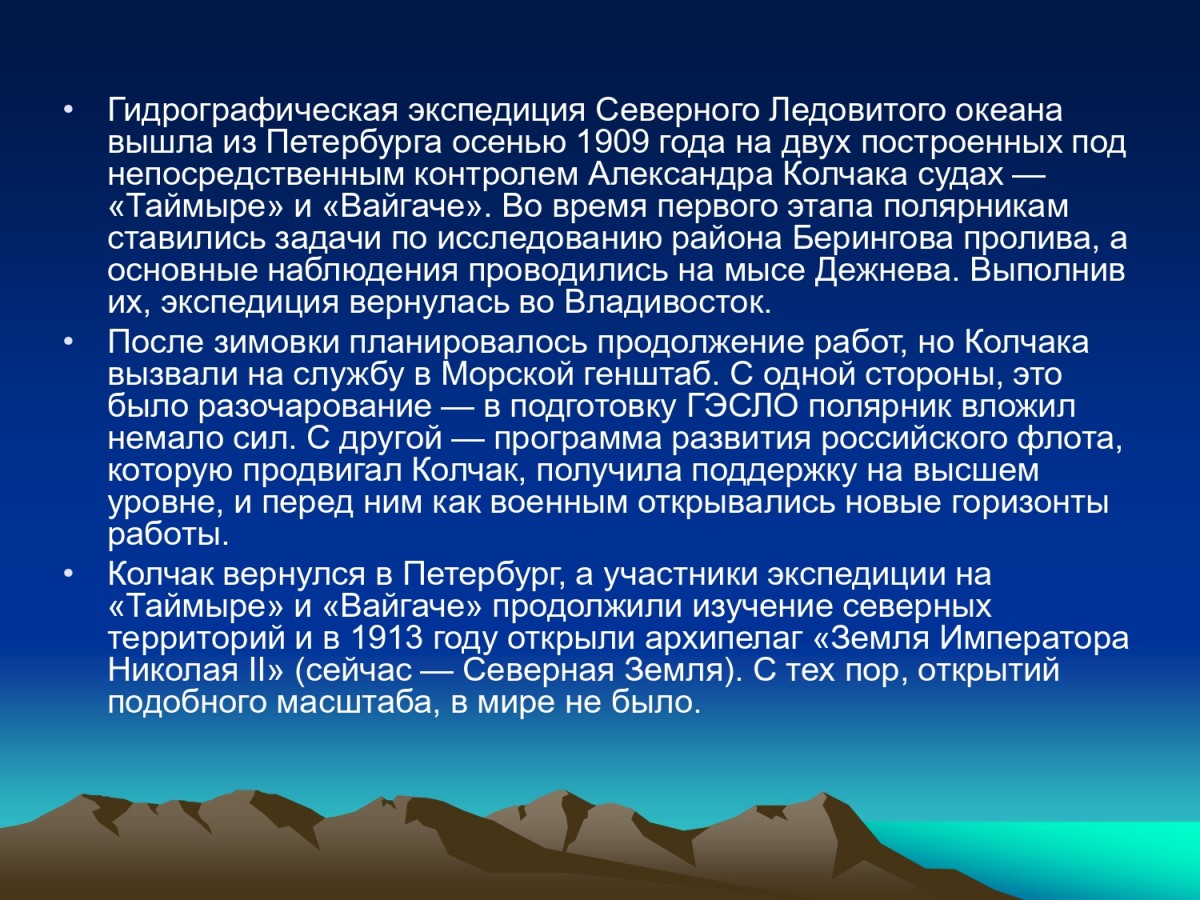 • Гидрографическая экспедиция Северного Ледовитого океана вышла из Петербурга осенью 1909 года на двух построенных под непосредственным контролем Александра Колчака судах — «Таймыре» и «Вайгаче». Во время первого этапа полярникам ставились задачи по исследованию района Берингова пролива, а основные наблюдения проводились на мысе Дежнева. Выполнив их, экспедиция вернулась во Владивосток.

• После зимовки планировалось продолжение работ, но Колчака вызвали на службу в Морской генштаб. С одной стороны, это было разочарование — в подготовку ГЭСЛО полярник вложил немало сил. С другой — программа развития российского флота, которую продвигал Колчак, получила поддержку на высшем уровне, и перед ним как военным открывались новые горизонты работы.

• Колчак вернулся в Петербург, а участники экспедиции на «Таймыре» и «Вайгаче» продолжили изучение северных территорий и в 1913 году открыли архипелаг «Земля Императора Николая II» (сейчас — Северная Земля). С тех пор, открытий подобного масштаба, в мире не было.